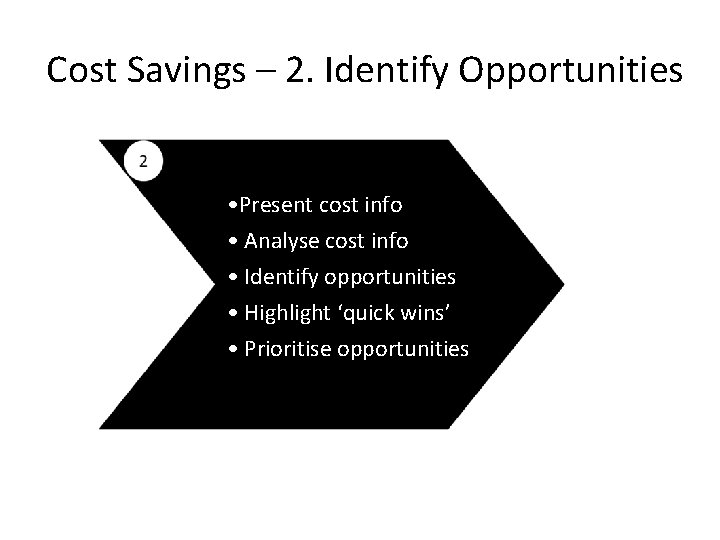 Cost Savings – 2. Identify Opportunities

2

•Present cost info
• Analyse cost info
• Identify opportunities
• Highlight ‘quick wins’
• Prioritise opportunities